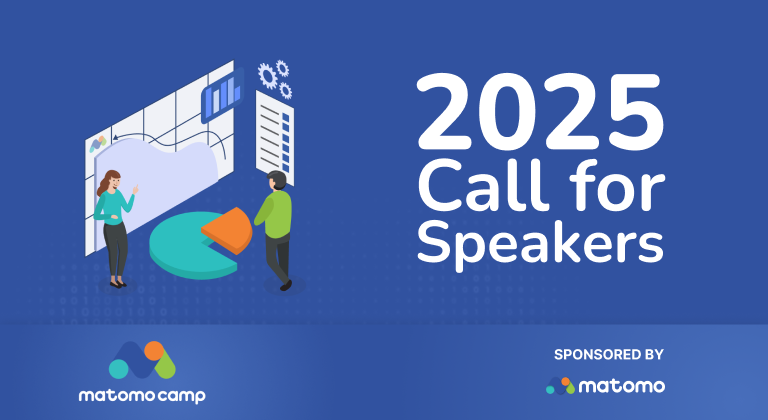 2025
Call for
Speakers

matomo camp

SPONSORED BY
matomo